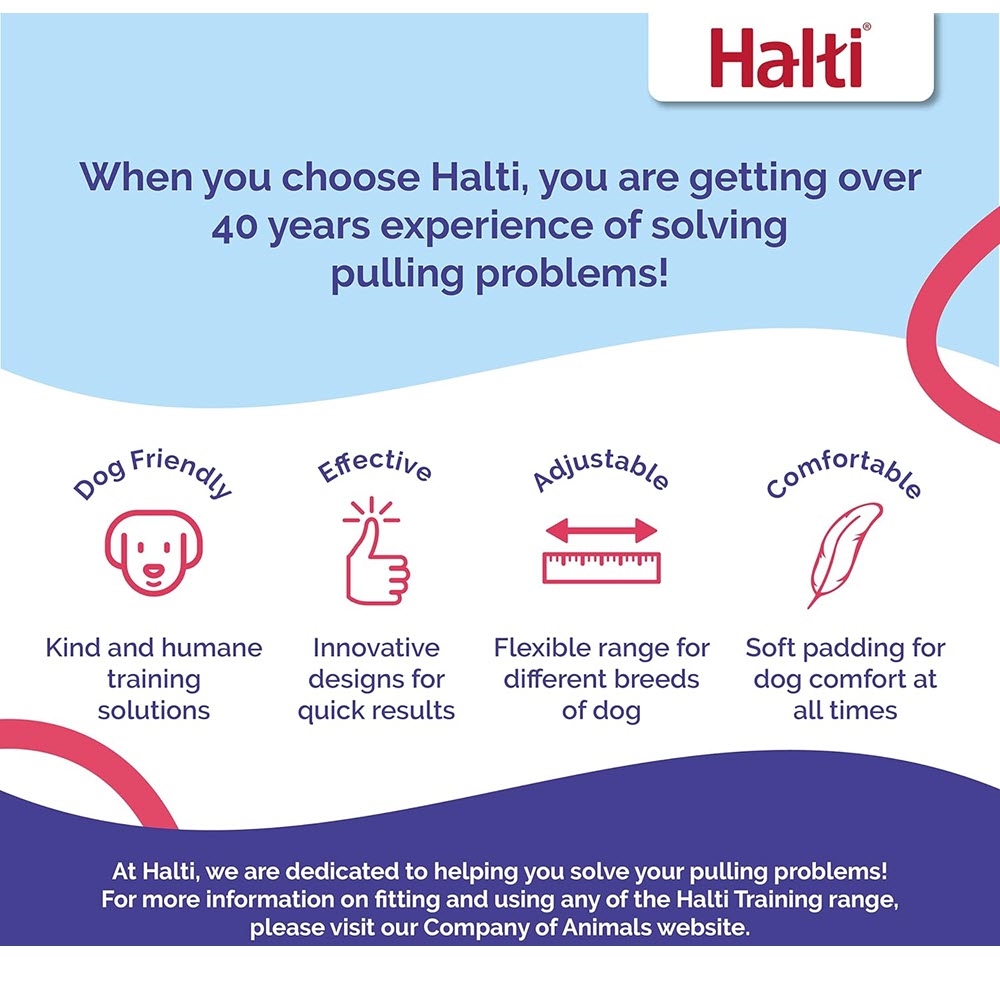 Halti®

When you choose Halti, you are getting over 40 years experience of solving pulling problems!

Dog Friendly

Kind and humane training solutions

Effective

Innovative designs for quick results

Adjustable

Flexible range for different breeds of dog

Comfortable

Soft padding for dog comfort at all times

At Halti, we are dedicated to helping you solve your pulling problems! For more information on fitting and using any of the Halti Training range, please visit our Company of Animals website.